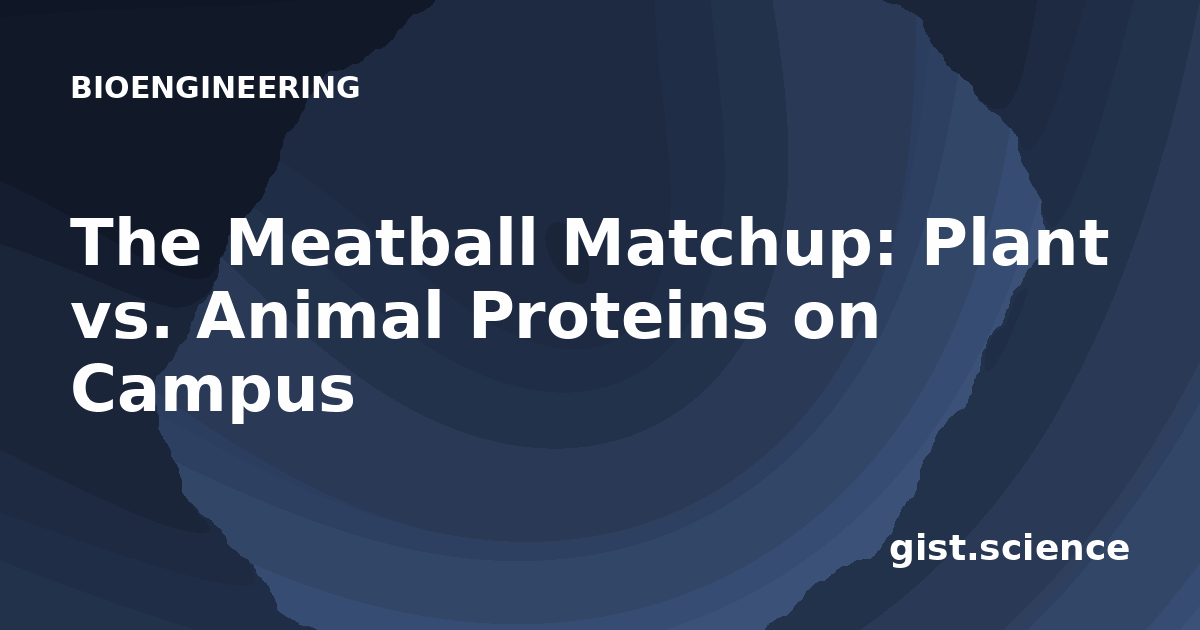 BIOENGINEERING

The Meatball Matchup: Plant vs. Animal Proteins on Campus

gist.science